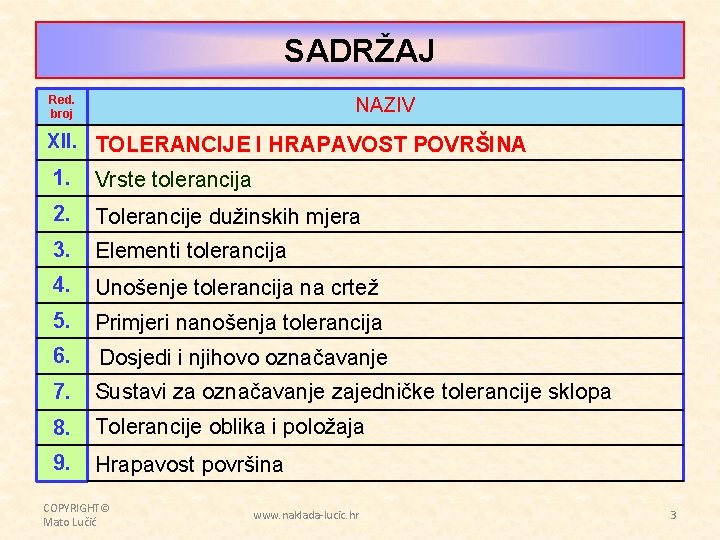 SADRŽAJ

| Red. broj | NAZIV |
|---|---|
| XII. | TOLERANCIJE I HRAPAVOST POVRŠINA |
| 1. | Vrste tolerancija |
| 2. | Tolerancije dužinskih mjera |
| 3. | Elementi tolerancija |
| 4. | Unošenje tolerancija na crtež |
| 5. | Primjeri nanošenja tolerancija |
| 6. | Dosjedi i njihovo označavanje |
| 7. | Sustavi za označavanje zajedničke tolerancije sklopa |
| 8. | Tolerancije oblika i položaja |
| 9. | Hrapavost površina |

COPYRIGHT© Mato Lučić

www.naklada-lucic.hr

3